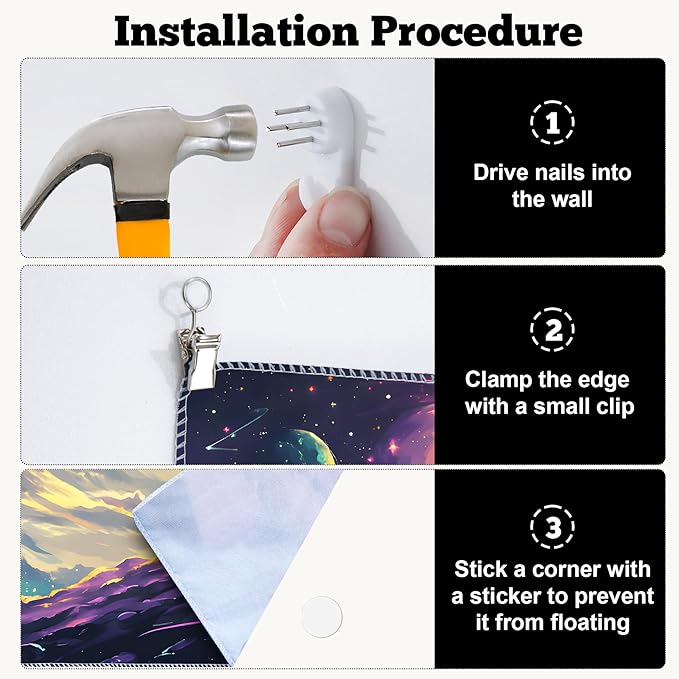 Installation Procedure

1

Drive nails into the wall

2

Clamp the edge with a small clip

3

Stick a corner with a sticker to prevent it from floating